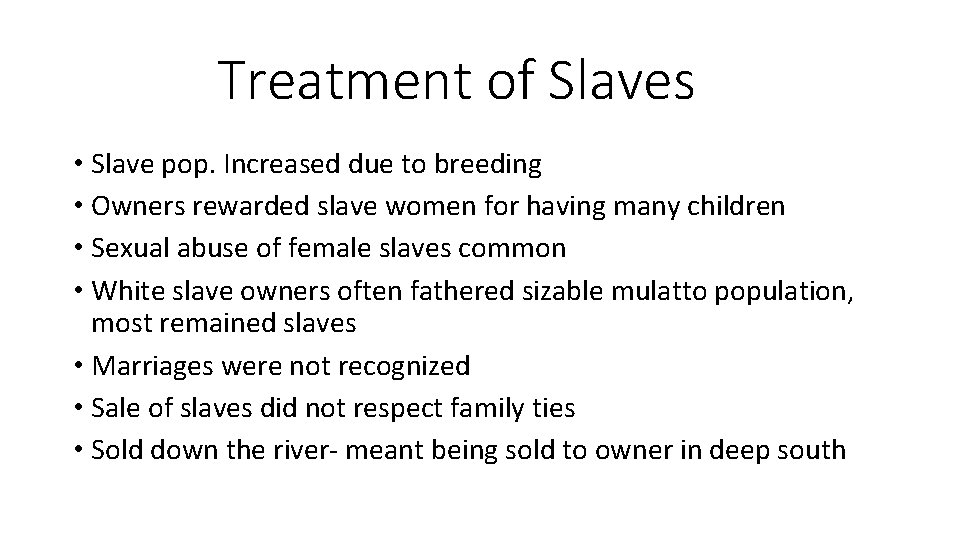 Treatment of Slaves

• Slave pop. Increased due to breeding
• Owners rewarded slave women for having many children
• Sexual abuse of female slaves common
• White slave owners often fathered sizable mulatto population, most remained slaves
• Marriages were not recognized
• Sale of slaves did not respect family ties
• Sold down the river- meant being sold to owner in deep south